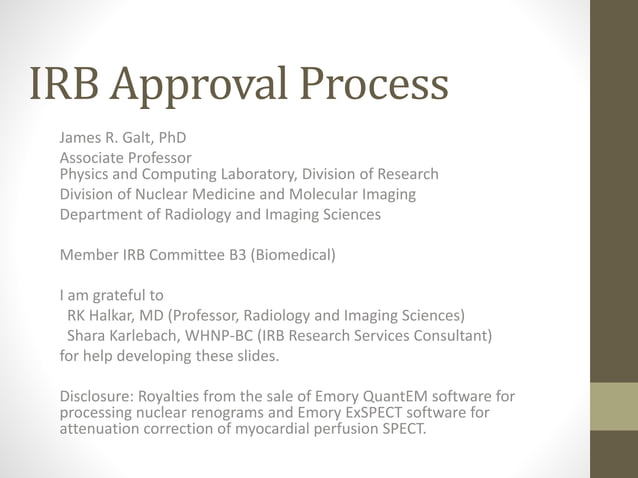 IRB Approval Process

James R. Galt, PhD
Associate Professor
Physics and Computing Laboratory, Division of Research
Division of Nuclear Medicine and Molecular Imaging
Department of Radiology and Imaging Sciences

Member IRB Committee B3 (Biomedical)

I am grateful to
RK Halkar, MD (Professor, Radiology and Imaging Sciences)
Shara Karlebach, WHNP-BC (IRB Research Services Consultant)
for help developing these slides.

Disclosure: Royalties from the sale of Emory QuantEM software for processing nuclear renograms and Emory ExSPECT software for attenuation correction of myocardial perfusion SPECT.